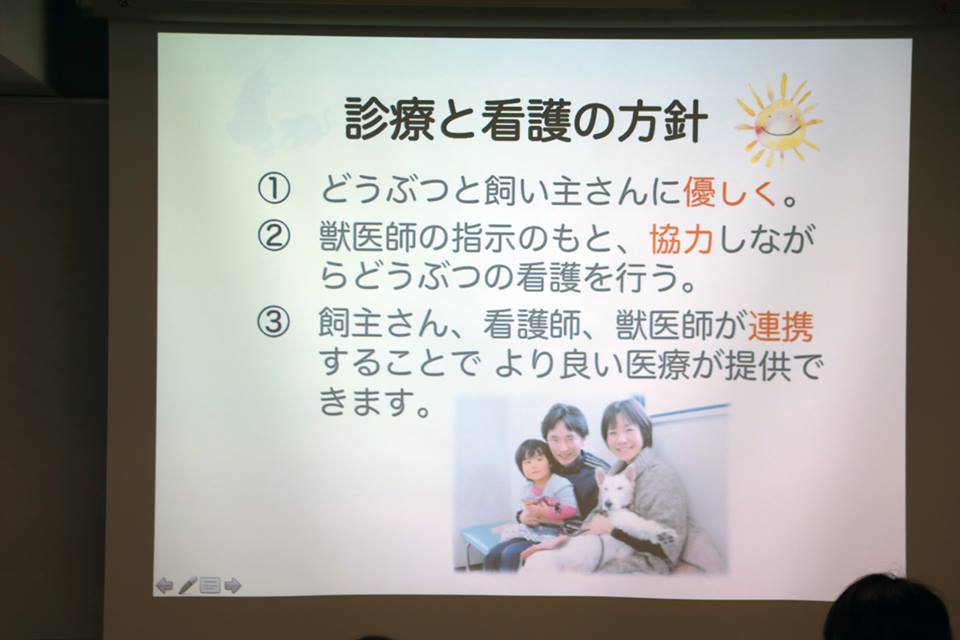 診療と看護の方針

① どうぶつと飼い主さんに優しく。

② 獣医師の指示のもと、協力しながらどうぶつの看護を行う。

③ 飼主さん、看護師、獣医師が連携することで より良い医療が提供できます。